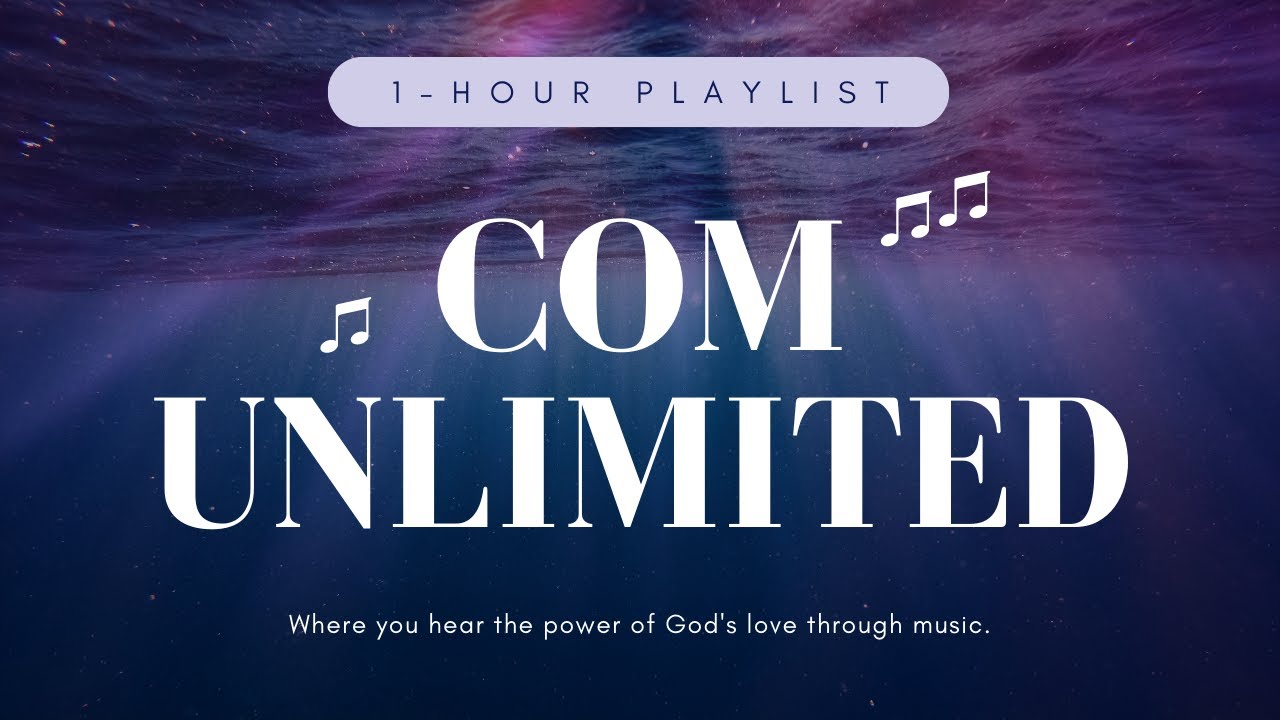 1-HOUR PLAYLIST

COM
UNLIMITED

Where you hear the power of God's love through music.